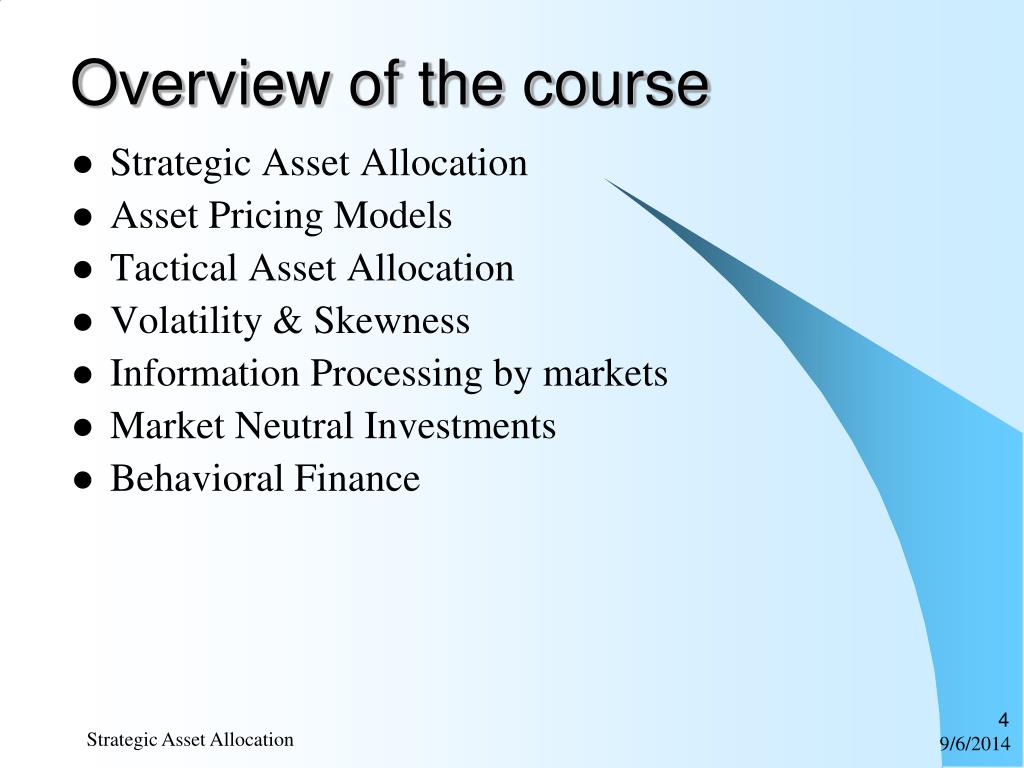 Overview of the course

- Strategic Asset Allocation
- Asset Pricing Models
- Tactical Asset Allocation
- Volatility & Skewness
- Information Processing by markets
- Market Neutral Investments
- Behavioral Finance

Strategic Asset Allocation

4
9/6/2014